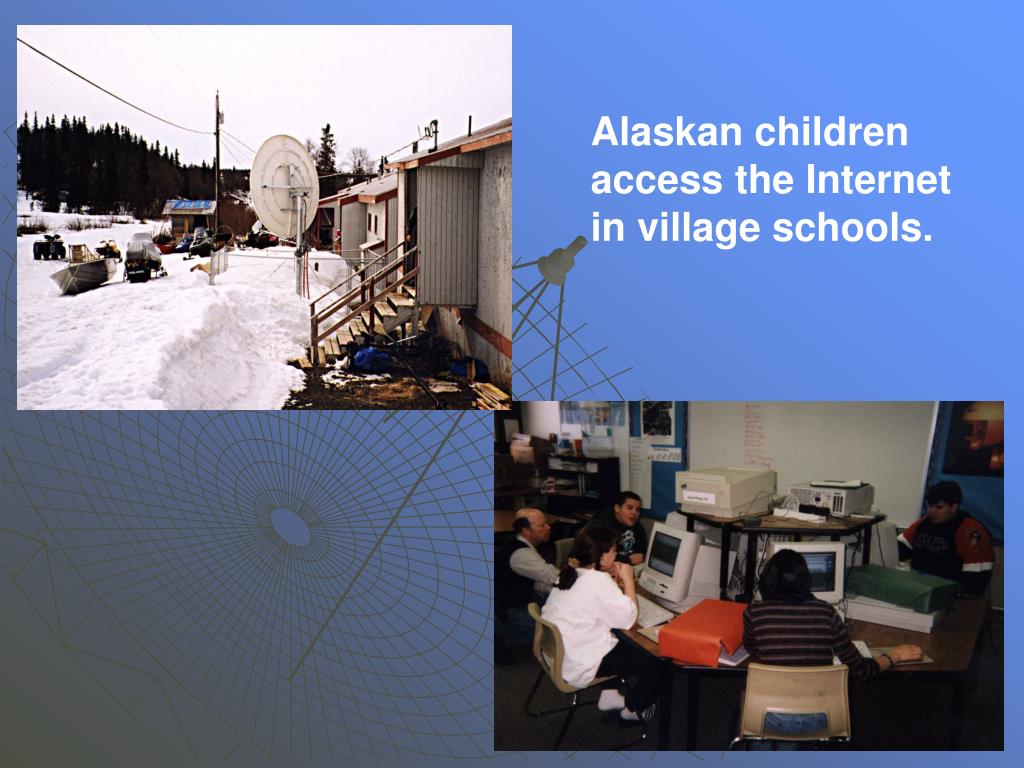 Alaskan children access the Internet in village schools.